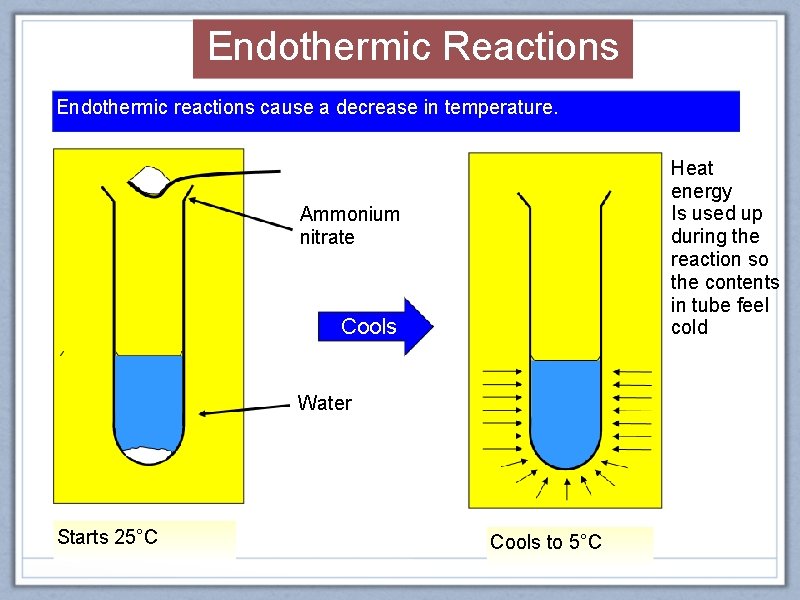 Endothermic Reactions

Endothermic reactions cause a decrease in temperature.

Ammonium nitrate

Water

Cools

Heat energy Is used up during the reaction so the contents in tube feel cold

Starts 25°C

Cools to 5°C